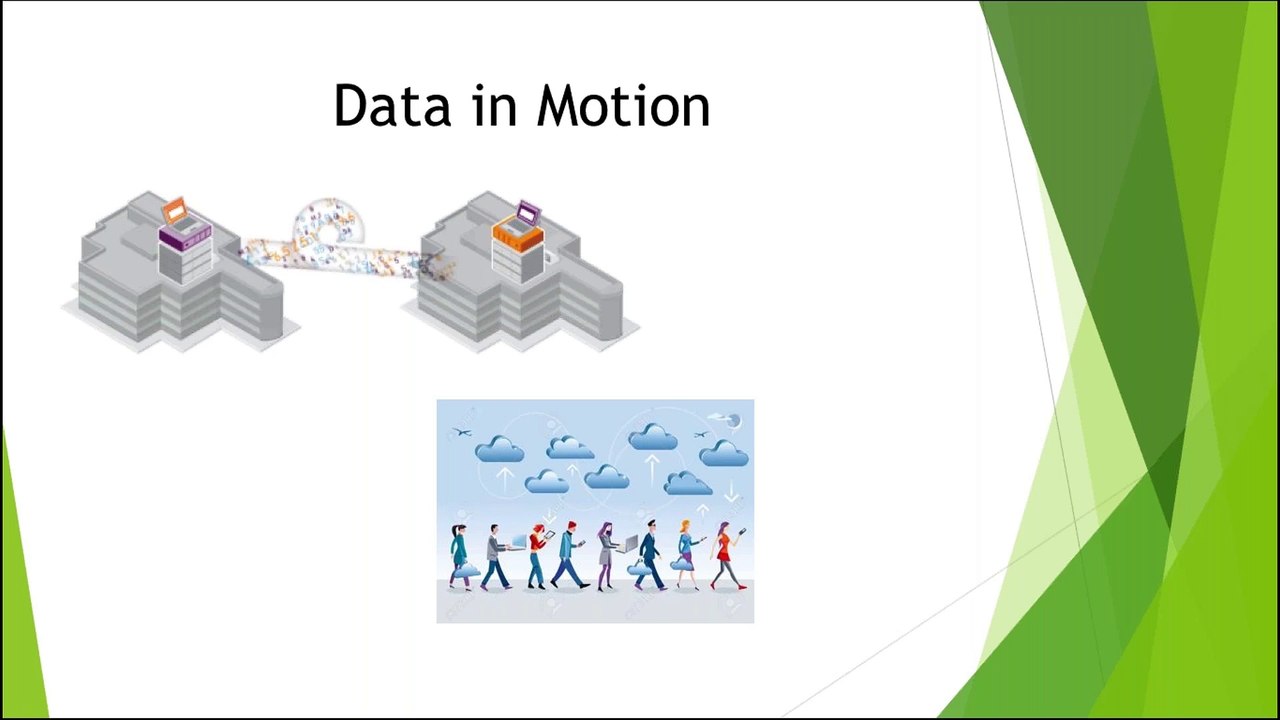 Data in Motion